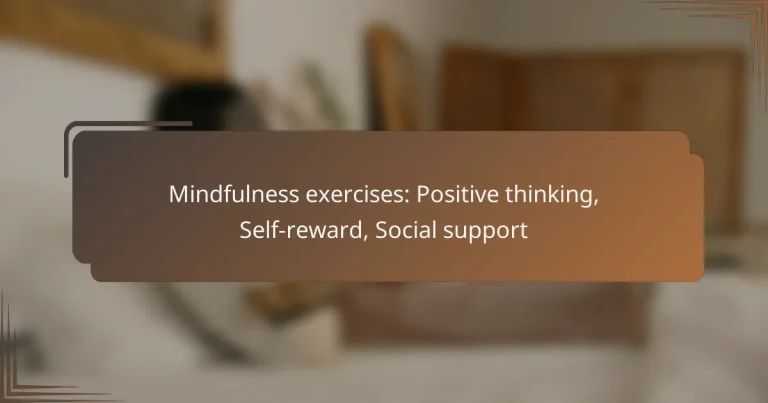 Mindfulness exercises: Positive thinking, Self-reward, Social support